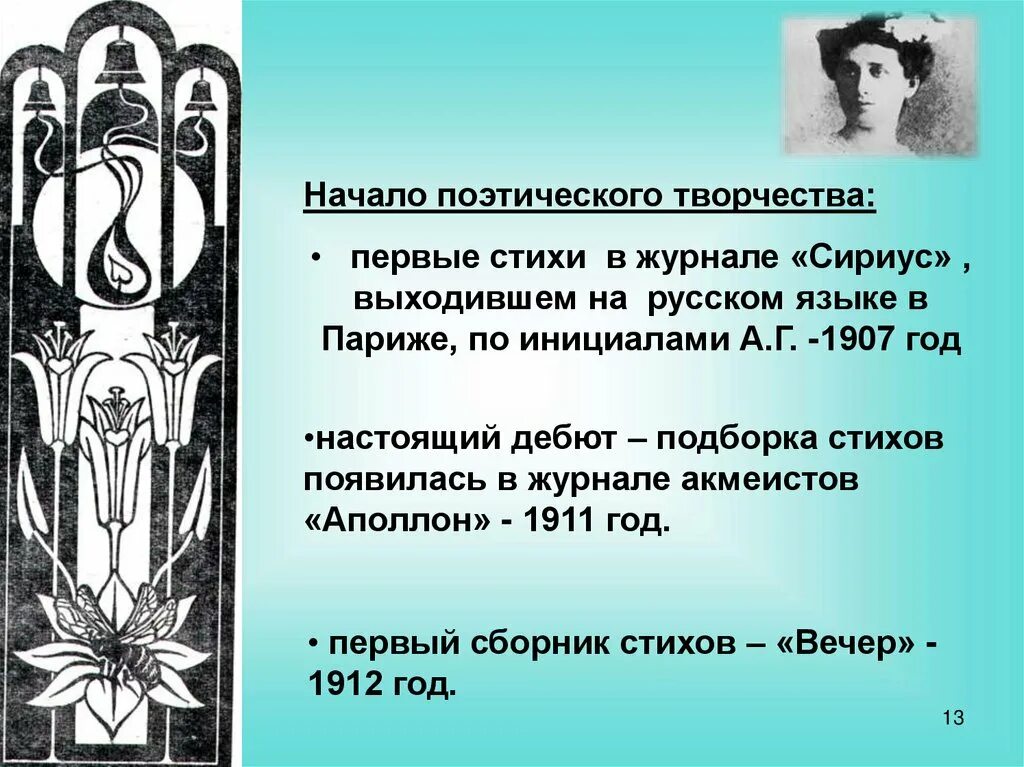 Начало поэтического творчества:

• первые стихи в журнале «Сириус» , выходившем на русском языке в Париже, по инициалами А.Г. -1907 год

•настоящий дебют – подборка стихов появилась в журнале акмеистов «Аполлон» - 1911 год.

• первый сборник стихов – «Вечер» - 1912 год.

13